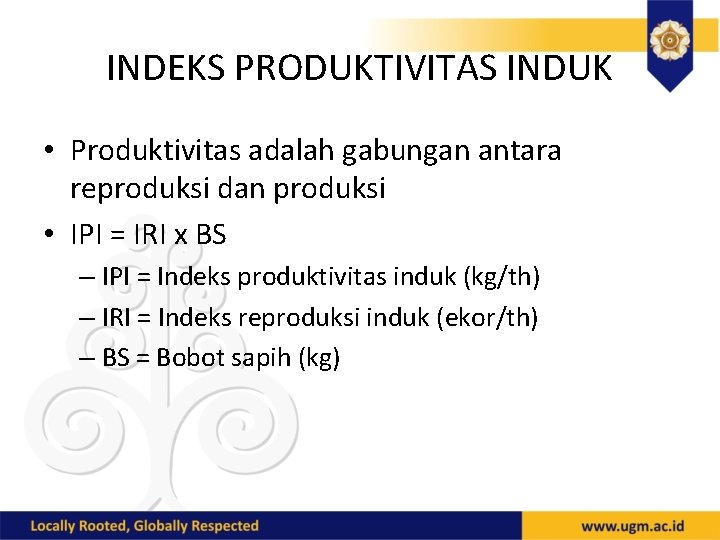 INDEKS PRODUKTIVITAS INDUK

• Produktivitas adalah gabungan antara reproduksi dan produksi

• IPI = IRI x BS

– IPI = Indeks produktivitas induk (kg/th)

– IRI = Indeks reproduksi induk (ekor/th)

– BS = Bobot sapih (kg)

Locally Rooted, Globally Respected

www.ugm.ac.id